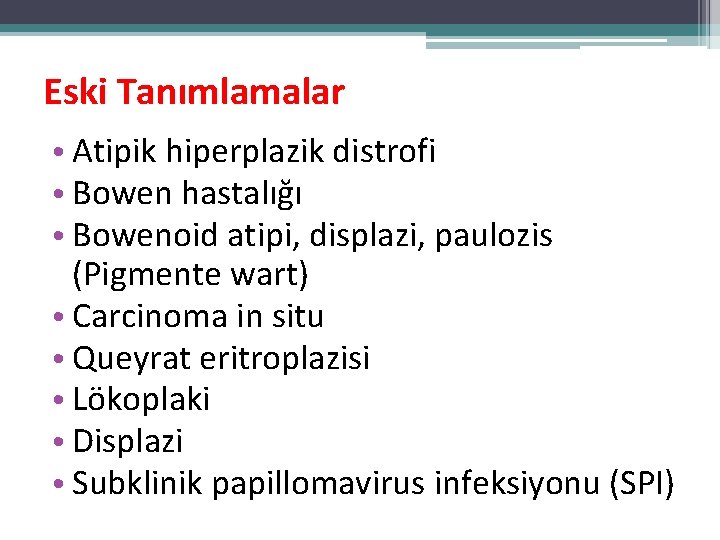 Eski Tanımlamalar

• Atipik hiperplazik distrofi
• Bowen hastalığı
• Bowenoid atipi, displazi, paulozis (Pigmente wart)
• Carcinoma in situ
• Queyrat eritroplazisi
• Lökoplaki
• Displazi
• Subklinik papillomavirus infeksiyonu (SPI)